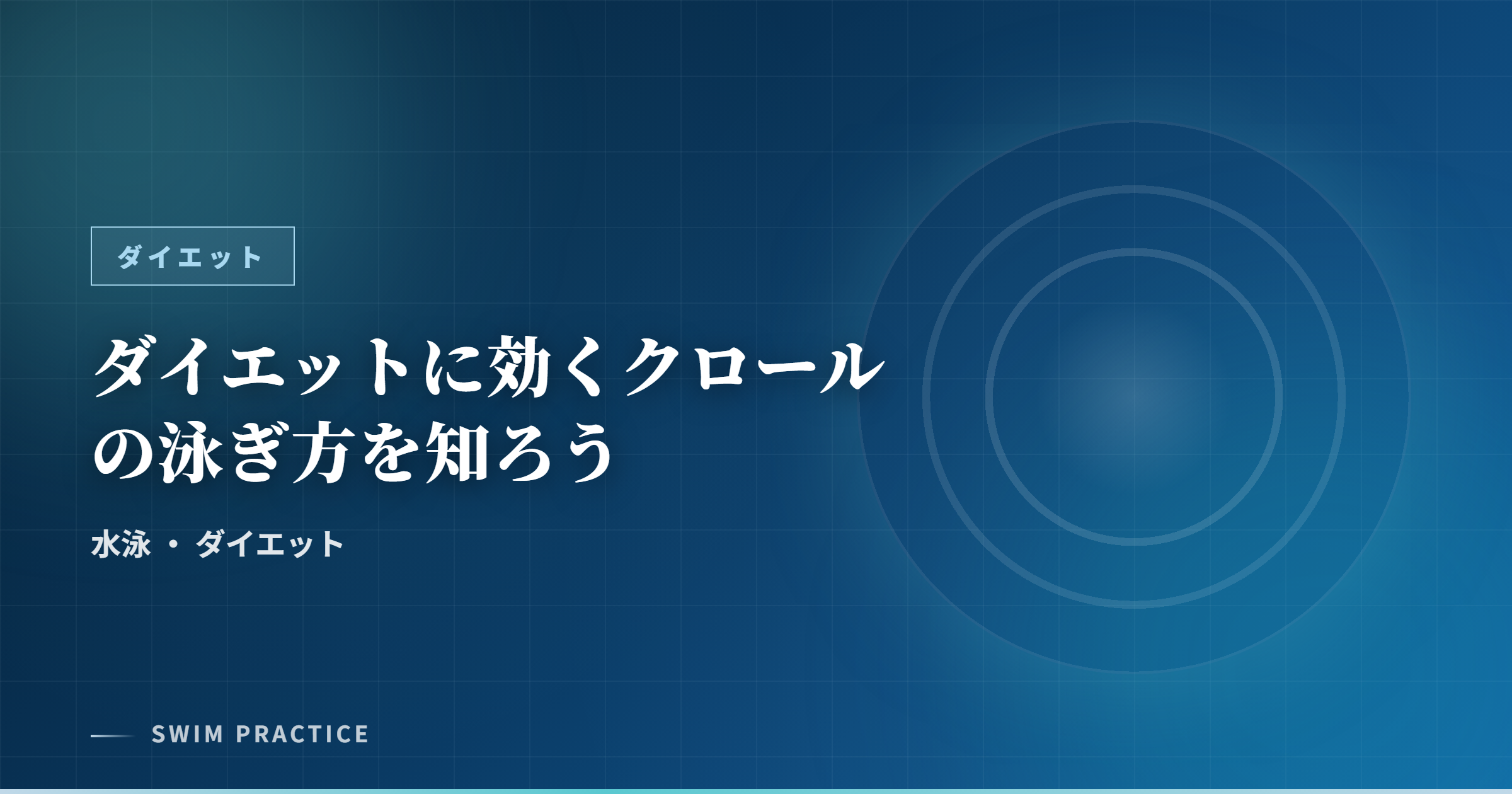 ダイエット

ダイエットに効くクロールの泳ぎ方を知ろう

水泳 ・ ダイエット

SWIM PRACTICE